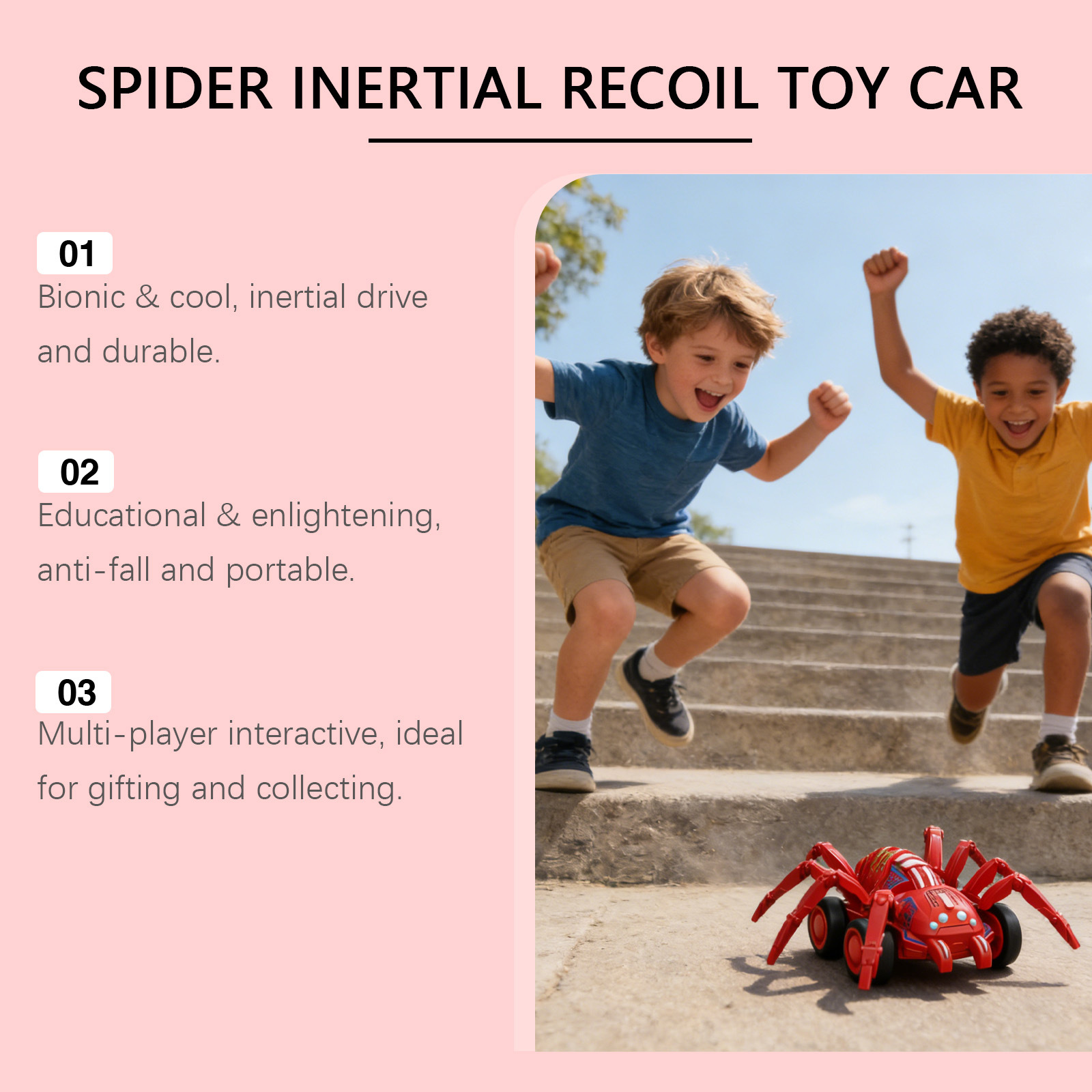 SPIDER INERTIAL RECOIL TOY CAR

01
Bionic & cool, inertial drive and durable.

02
Educational & enlightening, anti-fall and portable.

03
Multi-player interactive, ideal for gifting and collecting.